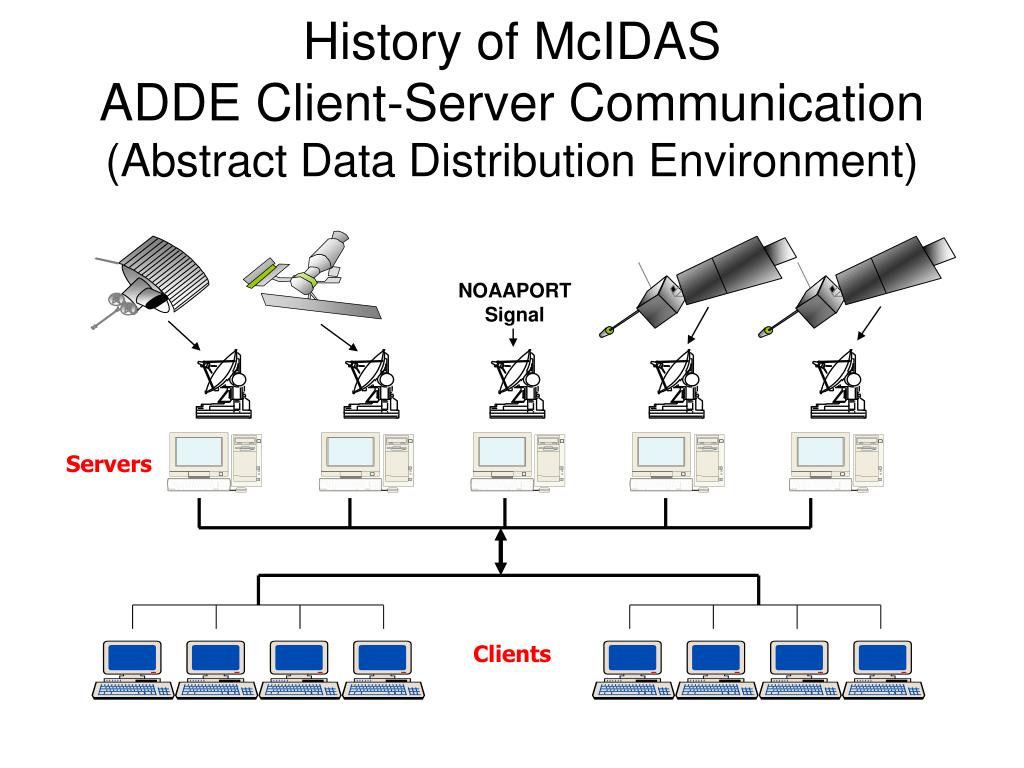 History of McIDAS
ADDE Client-Server Communication
(Abstract Data Distribution Environment)

NOAAPORT Signal

Servers

Clients